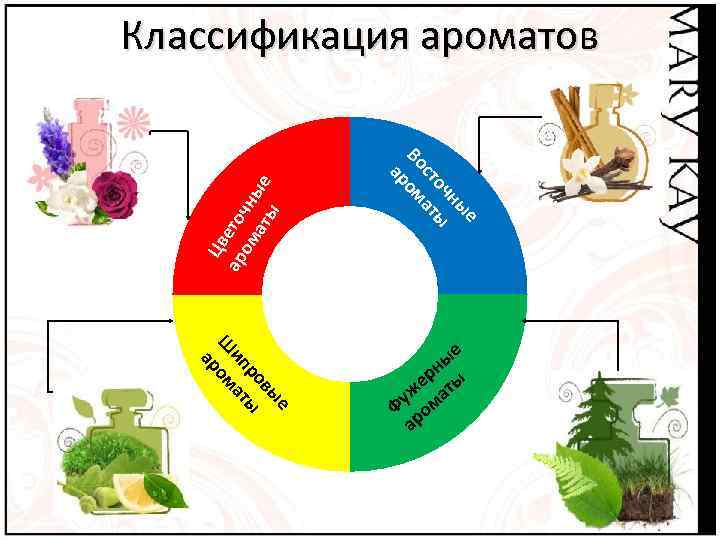 Классификация ароматов

MARY KAY

Цветочные ароматы

Восточные ароматы

Шипровые ароматы

Фужерные ароматы